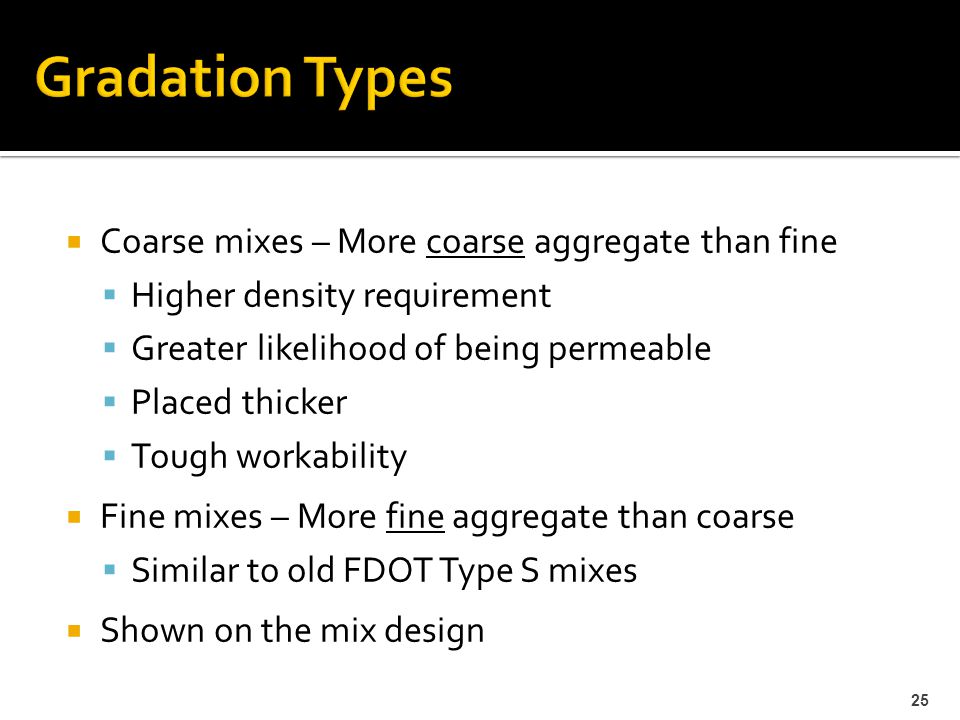 Gradation Types

- Coarse mixes – More coarse aggregate than fine
  - Higher density requirement
  - Greater likelihood of being permeable
  - Placed thicker
  - Tough workability
- Fine mixes – More fine aggregate than coarse
  - Similar to old FDOT Type S mixes
- Shown on the mix design

25